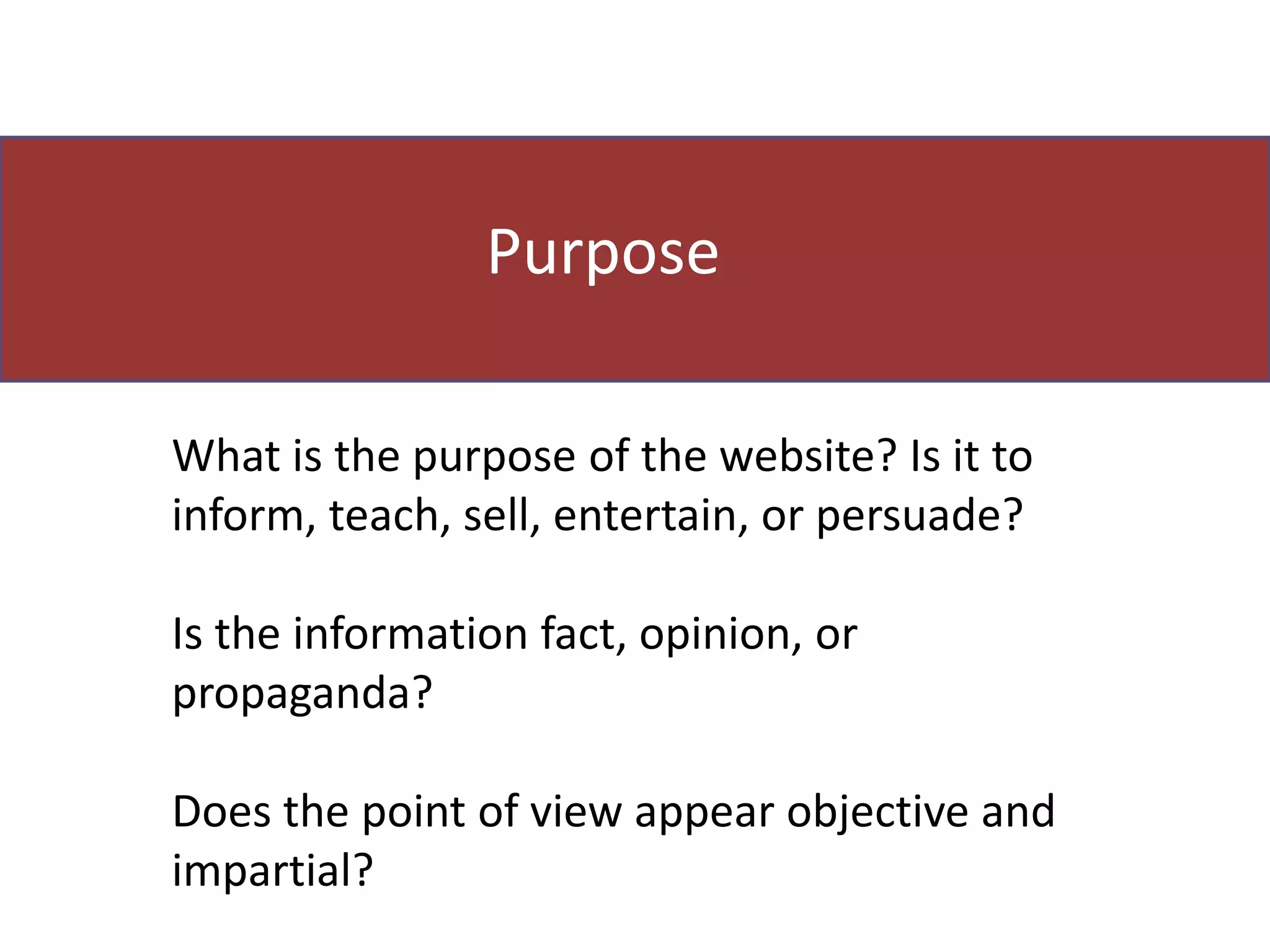 Purpose

What is the purpose of the website? Is it to inform, teach, sell, entertain, or persuade?

Is the information fact, opinion, or propaganda?

Does the point of view appear objective and impartial?